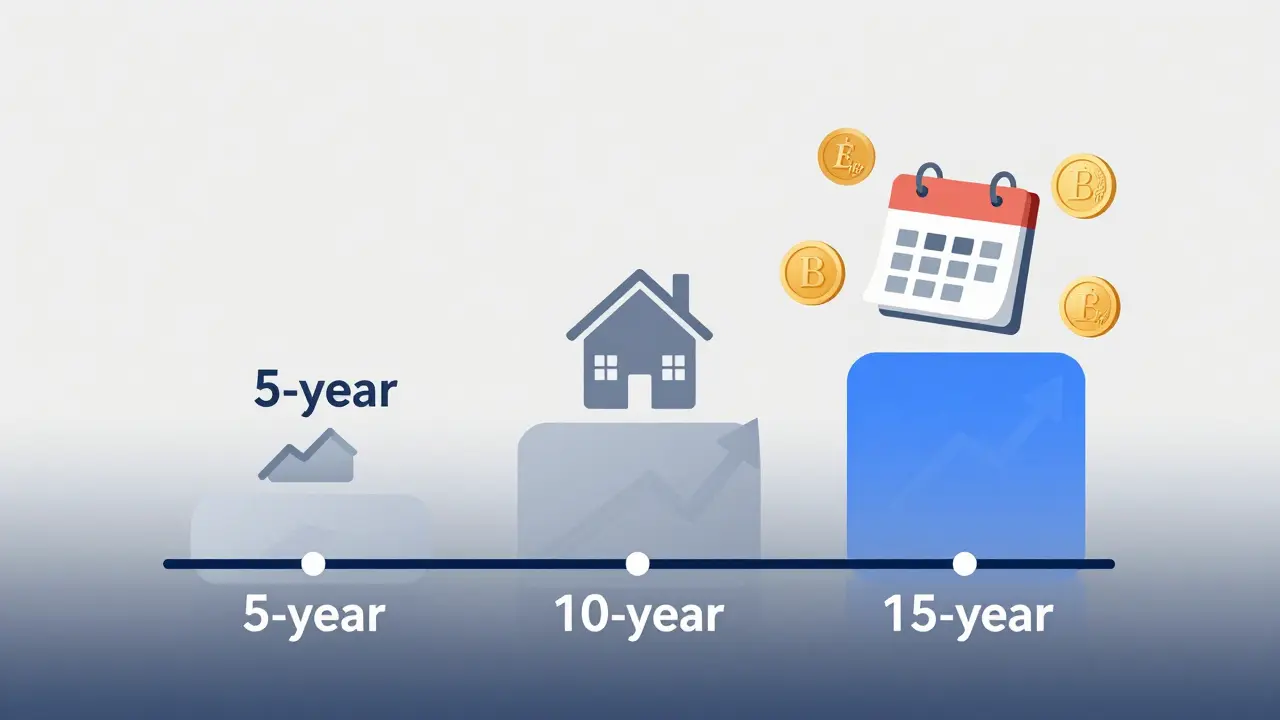 5-year

5-year

10-year

15-year